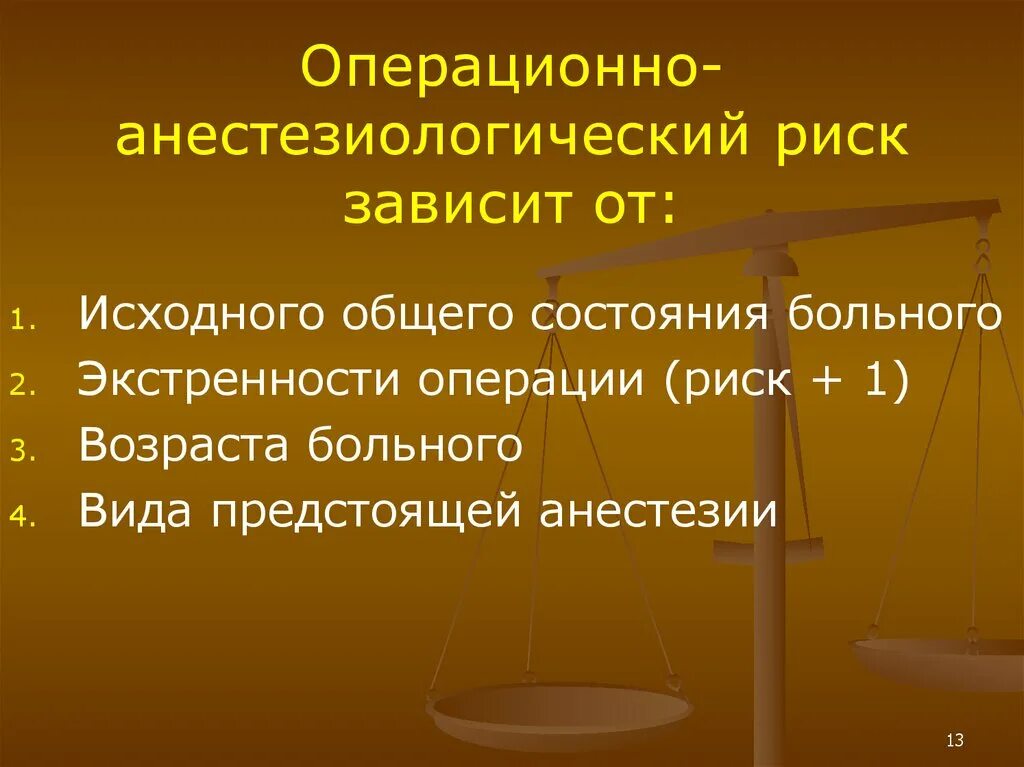 Операционно-анестезиологический риск зависит от:

1. Исходного общего состояния больного
2. Экстренности операции (риск + 1)
3. Возраста больного
4. Вида предстоящей анестезии

13